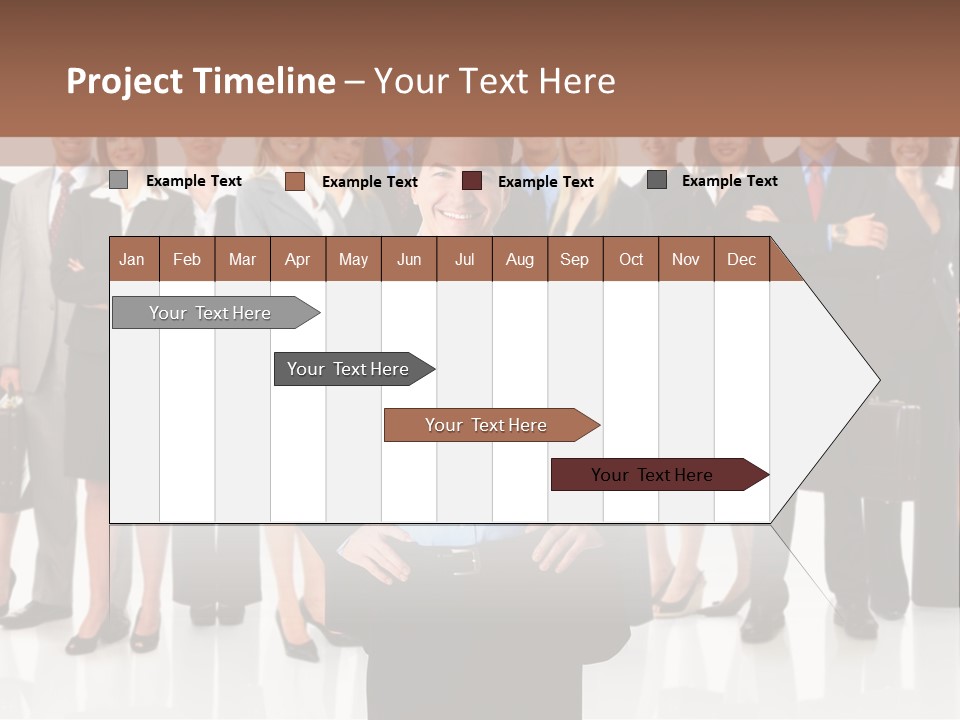 Project Timeline – Your Text Here

Example Text Example Text Example Text Example Text

| Jan | Feb | Mar | Apr | May | Jun | Jul | Aug | Sep | Oct | Nov | Dec |
|---|---|---|---|---|---|---|---|---|---|---|---|

Your Text Here

Your Text Here

Your Text Here

Your Text Here